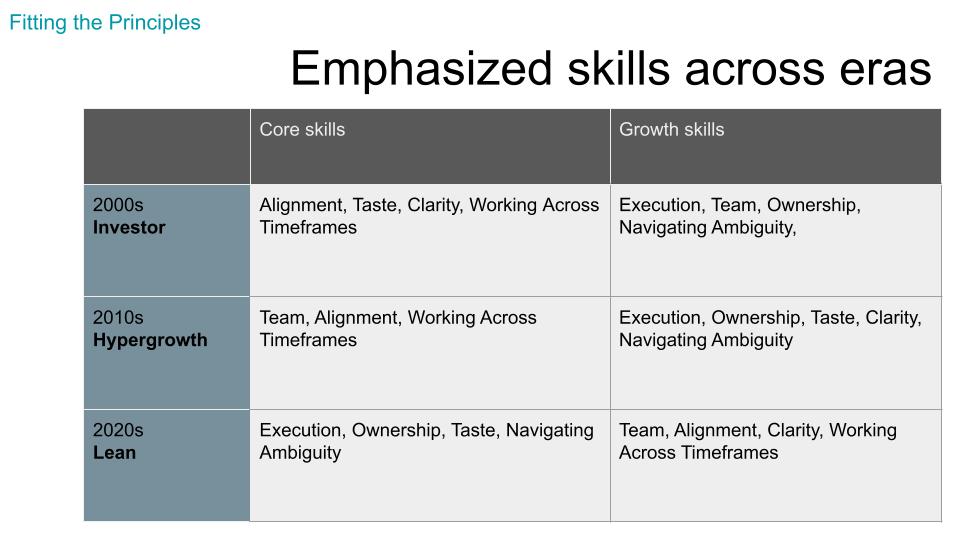 Fitting the Principles

Emphasized skills across eras

| | Core skills | Growth skills |
|---|---|---|
| 2000s **Investor** | Alignment, Taste, Clarity, Working Across Timeframes | Execution, Team, Ownership, Navigating Ambiguity, |
| 2010s **Hypergrowth** | Team, Alignment, Working Across Timeframes | Execution, Ownership, Taste, Clarity, Navigating Ambiguity |
| 2020s **Lean** | Execution, Ownership, Taste, Navigating Ambiguity | Team, Alignment, Clarity, Working Across Timeframes |